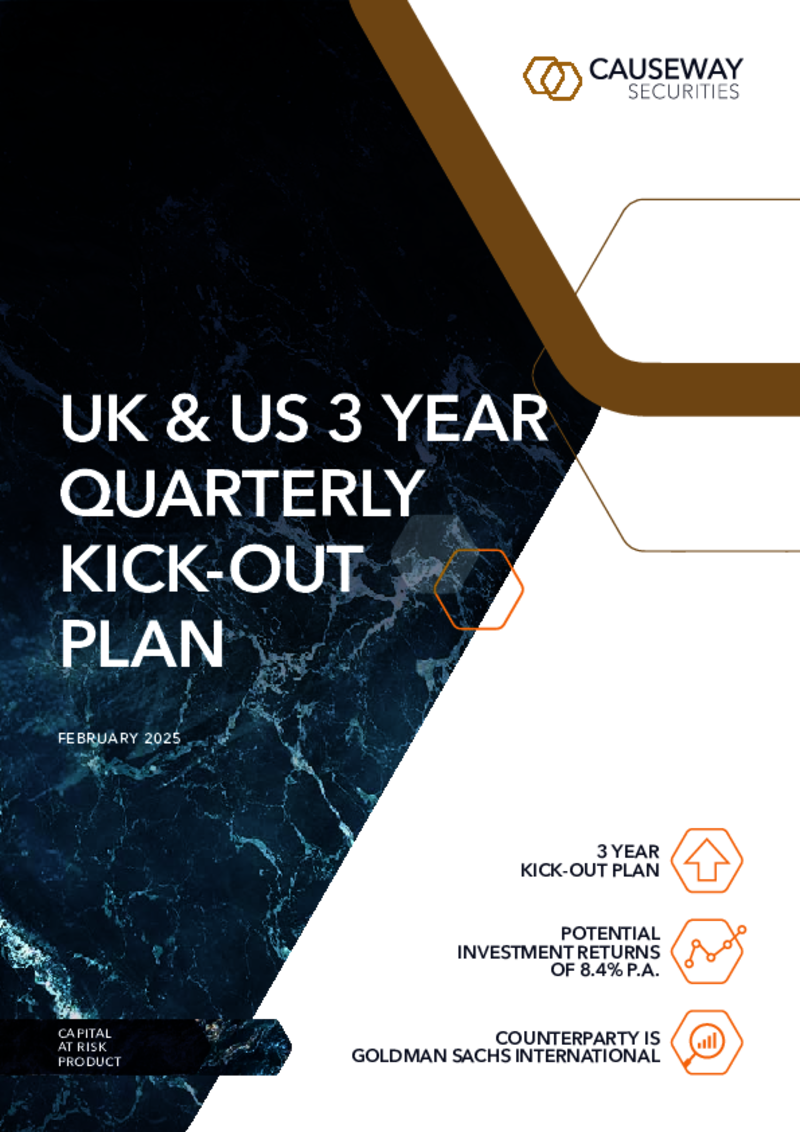 CAUSEWAY
SECURITIES

UK & US 3 YEAR QUARTERLY KICK-OUT PLAN

FEBRUARY 2025

3 YEAR
KICK-OUT PLAN

POTENTIAL
INVESTMENT RETURNS
OF 8.4% P.A.

COUNTERPARTY IS
GOLDMAN SACHS INTERNATIONAL

CAPITAL
AT RISK
PRODUCT